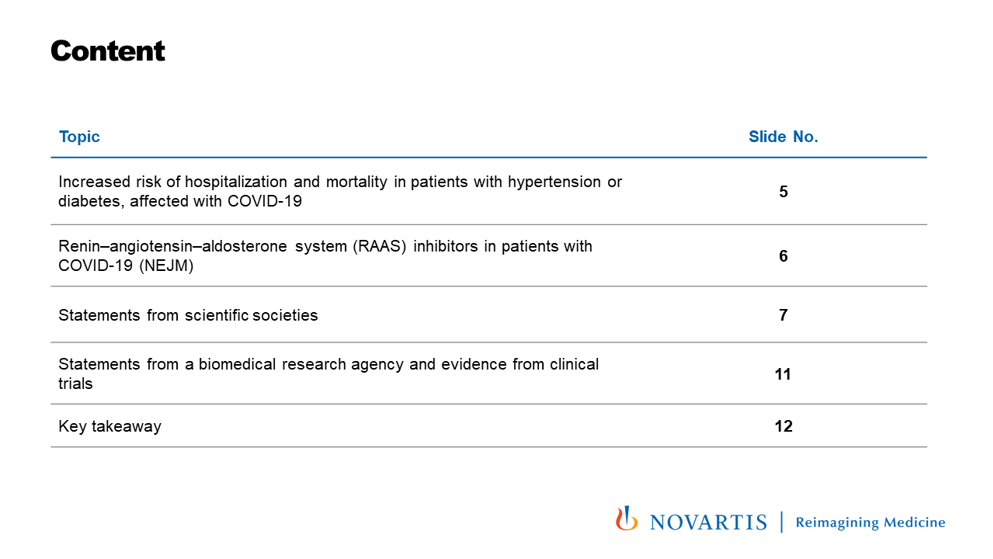 Content

| Topic | Slide No. |
|---|---|
| Increased risk of hospitalization and mortality in patients with hypertension or diabetes, affected with COVID-19 | 5 |
| Renin–angiotensin–aldosterone system (RAAS) inhibitors in patients with COVID-19 (NEJM) | 6 |
| Statements from scientific societies | 7 |
| Statements from a biomedical research agency and evidence from clinical trials | 11 |
| Key takeaway | 12 |

NOVARTIS | Reimagining Medicine